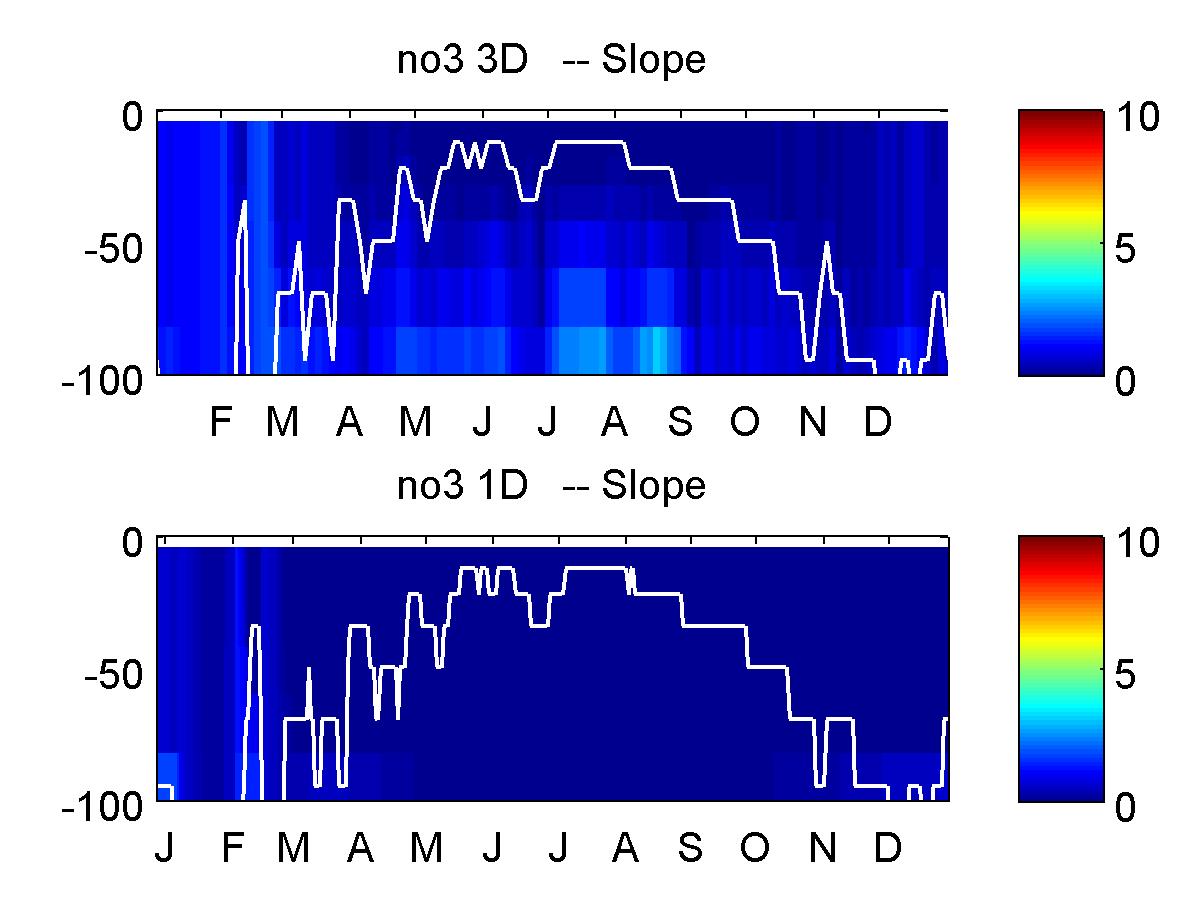 no3 3D -- Slope

0
-50
-100

F M A M J J A S O N D

10
5
0

no3 1D -- Slope

0
-50
-100

J F M A M J J A S O N D

10
5
0